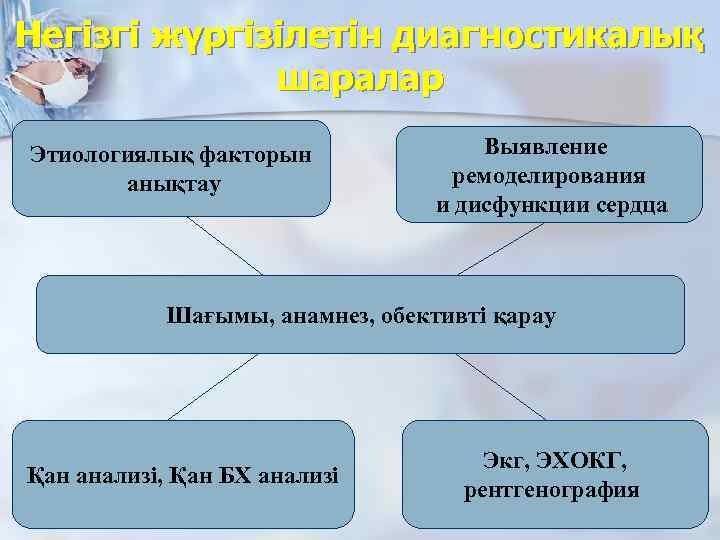 Негізгі жүргізілетін диагностикалық шаралар

Этиологиялық факторын анықтау

Выявление ремоделирования и дисфункции сердца

Шағымы, анамнез, обективті қарау

Қан анализі, Қан БХ анализі

Экг, ЭХОКГ, рентгенография